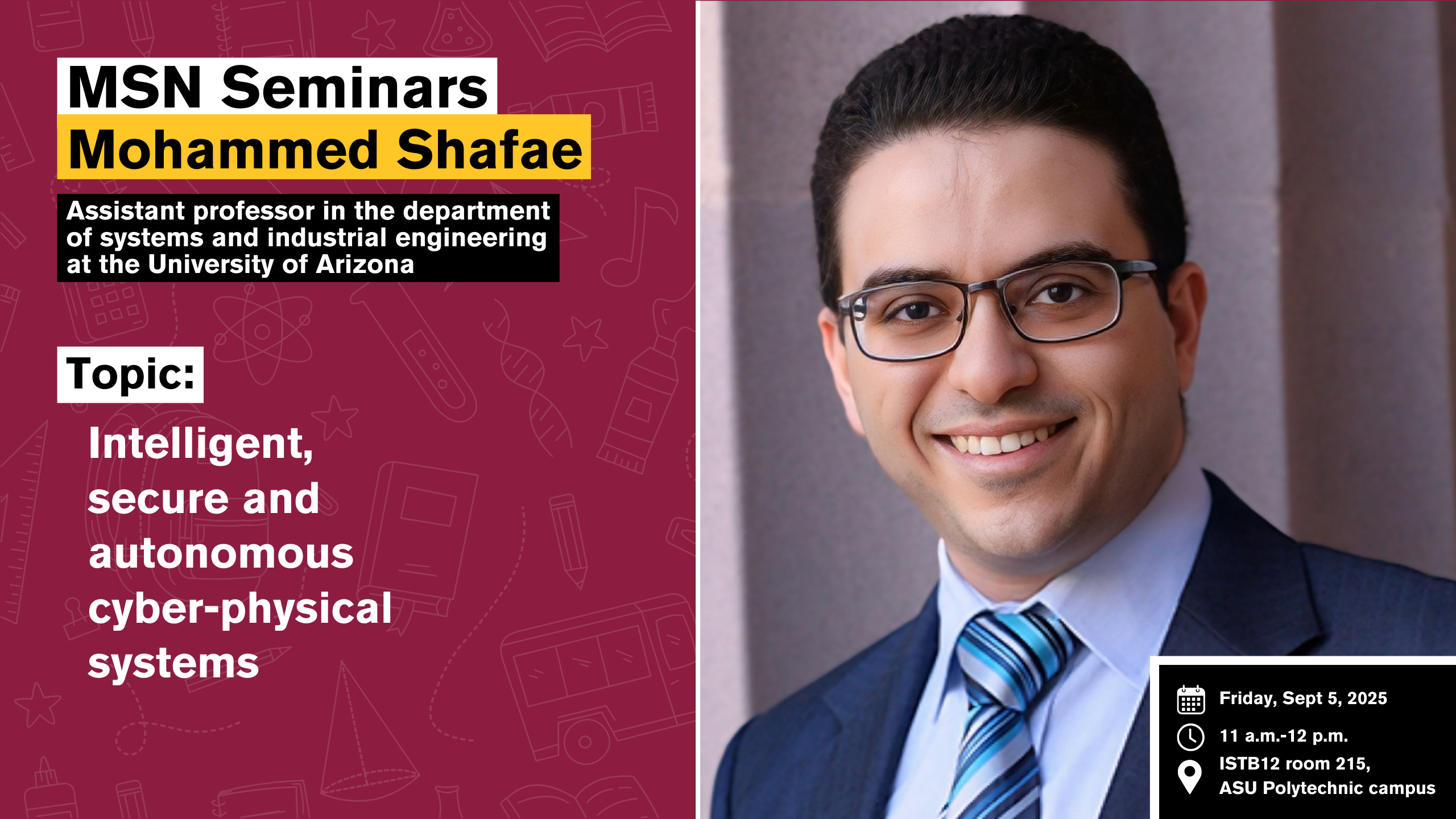 MSN Seminars
Mohammed Shafae

Assistant professor in the department of systems and industrial engineering at the University of Arizona

Topic:

Intelligent, secure and autonomous cyber-physical systems

Friday, Sept 5, 2025
11 a.m.-12 p.m.
ISTB12 room 215, ASU Polytechnic campus